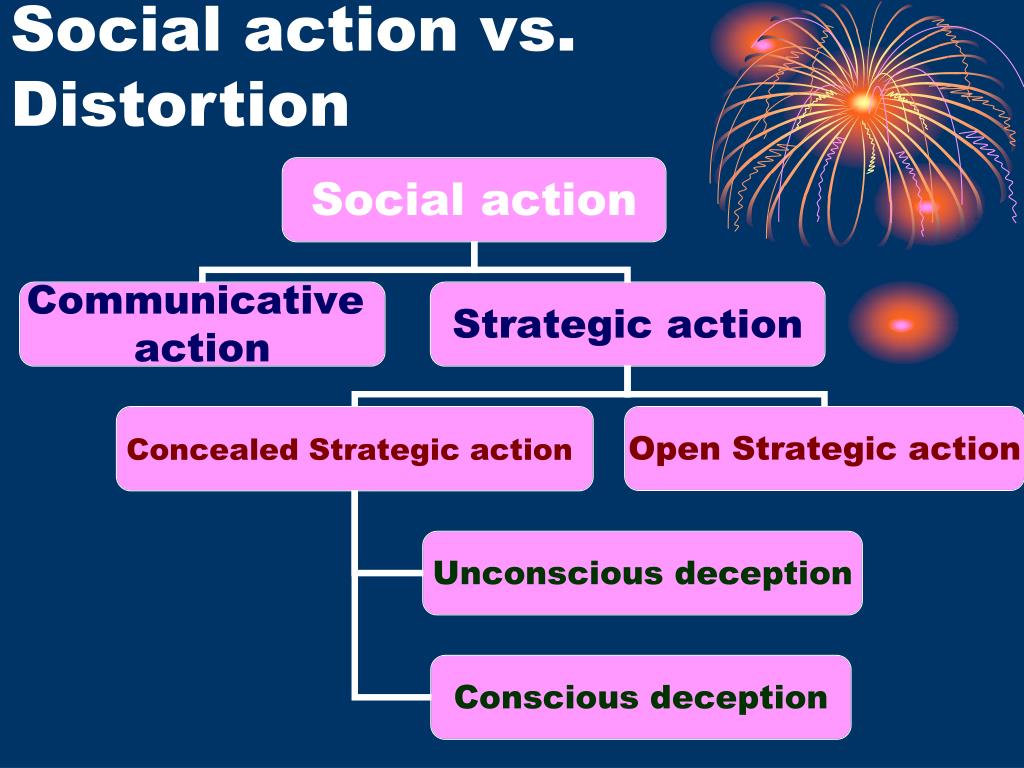 Social action vs. Distortion

Social action

Communicative action

Strategic action

Concealed Strategic action

Open Strategic action

Unconscious deception

Conscious deception